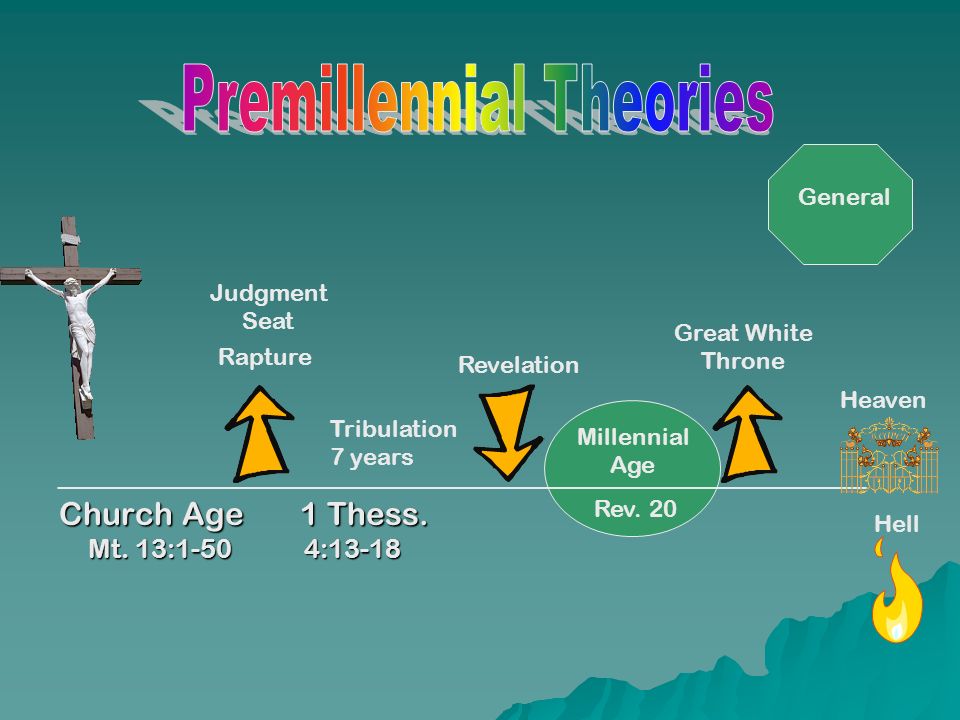 Premillennial Theories

General

Judgment Seat

Rapture

Tribulation 7 years

Revelation

Millennial Age

Rev. 20

Great White Throne

Heaven

Hell

Church Age
Mt. 13:1-50

1 Thess.
4:13-18